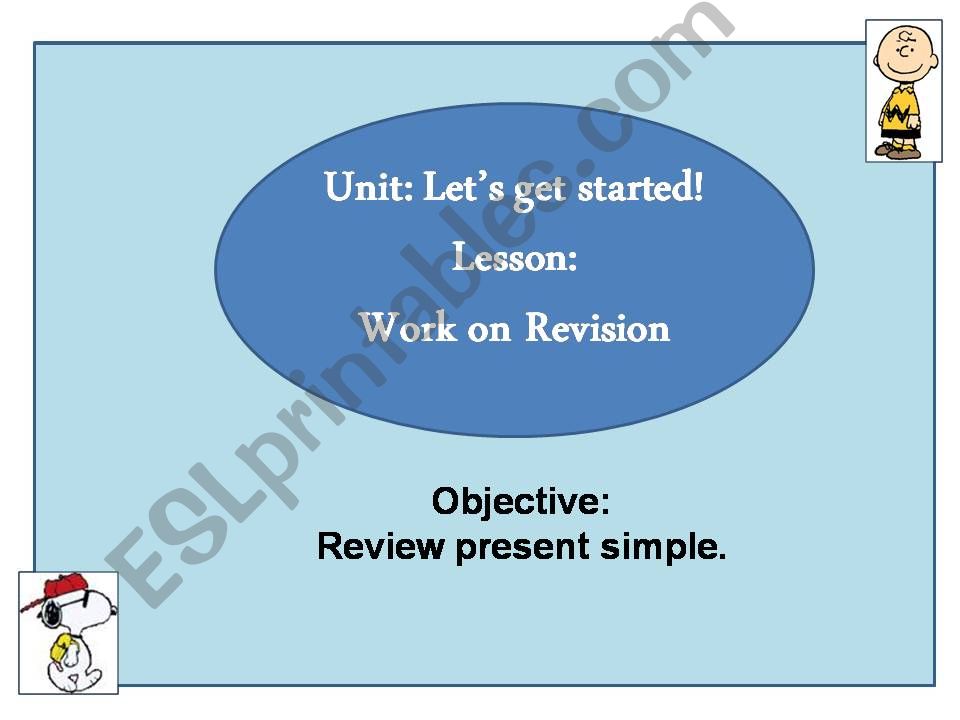 Unit: Let's get started!
Lesson:
Work on Revision

Objective:
Review present simple.

ESLprintables.com